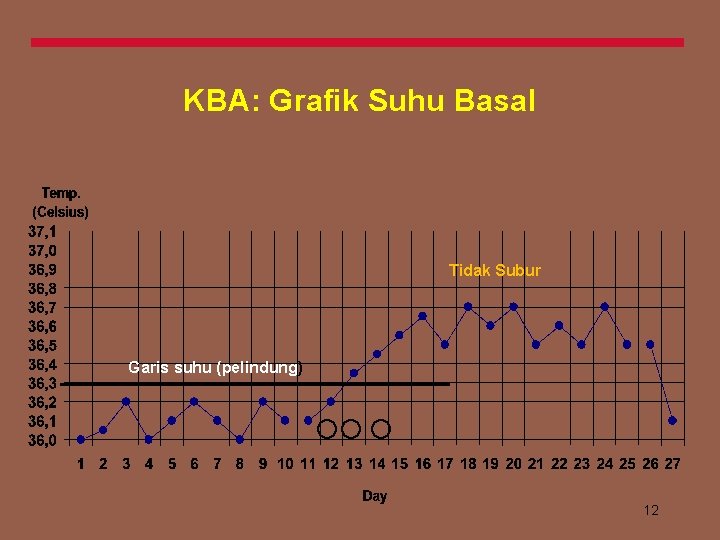 KBA: Grafik Suhu Basal

Temp. (Celsius)

37,1
37,0
36,9
36,8
36,7
36,6
36,5
36,4
36,3
36,2
36,1
36,0

Tidak Subur

Garis suhu (pelindung)

1 2 3 4 5 6 7 8 9 10 11 12 13 14 15 16 17 18 19 20 21 22 23 24 25 26 27

Day

12